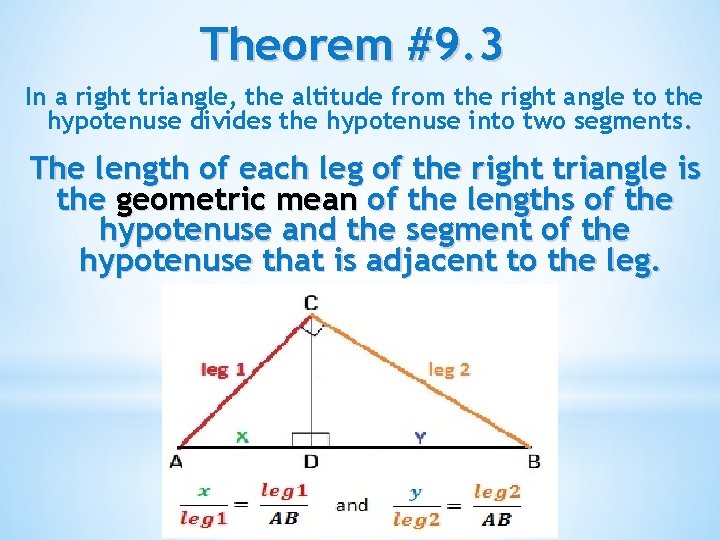 Theorem #9.3

In a right triangle, the altitude from the right angle to the hypotenuse divides the hypotenuse into two segments.

The length of each leg of the right triangle is the geometric mean of the lengths of the hypotenuse and the segment of the hypotenuse that is adjacent to the leg.

C

leg 1

leg 2

X

Y

A

D

B

$\frac{x}{leg1} = \frac{leg1}{AB}$ and $\frac{y}{leg2} = \frac{leg2}{AB}$